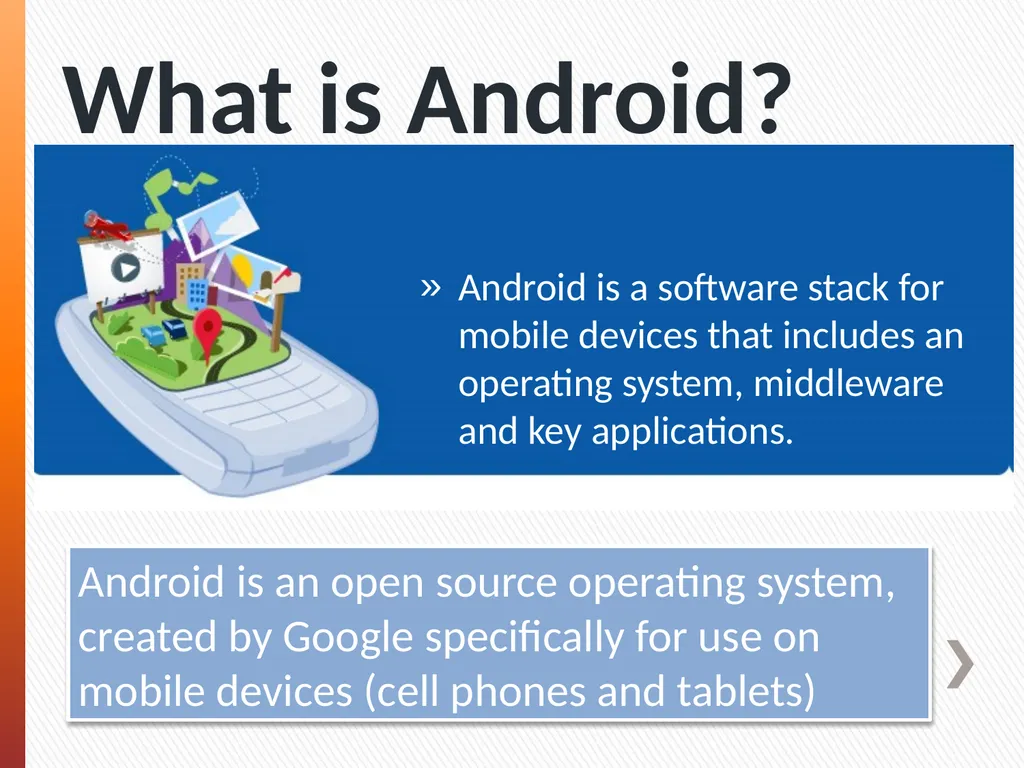 What is Android?

» Android is a software stack for mobile devices that includes an operating system, middleware and key applications.

Android is an open source operating system, created by Google specifically for use on mobile devices (cell phones and tablets)